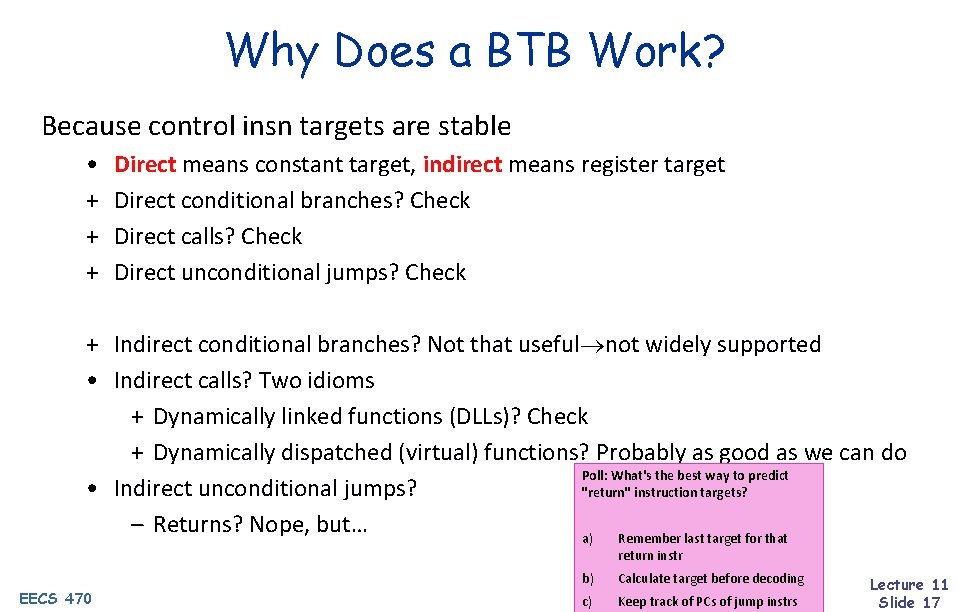 Why Does a BTB Work?

Because control insn targets are stable

• Direct means constant target, indirect means register target
+ Direct conditional branches? Check
+ Direct calls? Check
+ Direct unconditional jumps? Check

+ Indirect conditional branches? Not that useful$\rightarrow$not widely supported
• Indirect calls? Two idioms
+ Dynamically linked functions (DLLs)? Check
+ Dynamically dispatched (virtual) functions? Probably as good as we can do
• Indirect unconditional jumps?
– Returns? Nope, but…

Poll: What's the best way to predict "return" instruction targets?

a) Remember last target for that return instr
b) Calculate target before decoding
c) Keep track of PCs of jump instrs

EECS 470

Lecture 11
Slide 17